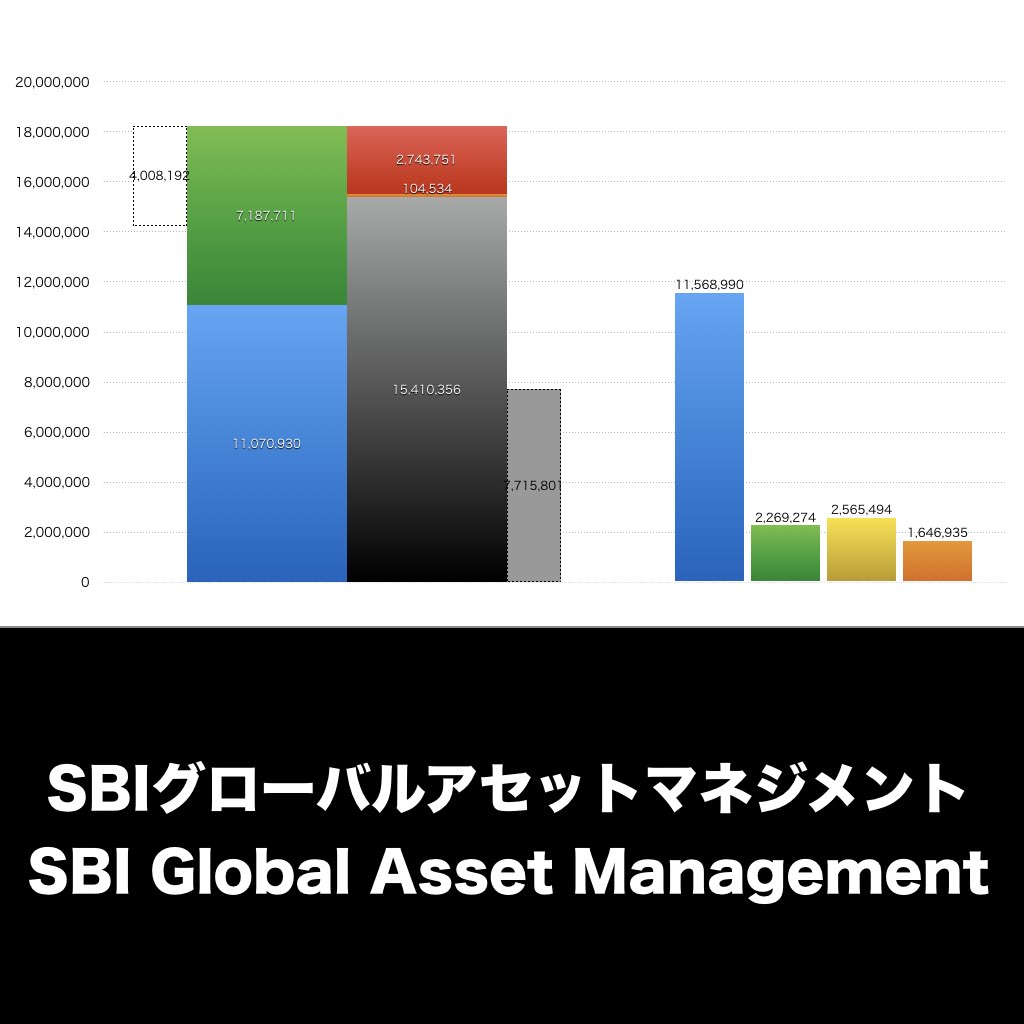 20,000,000
18,000,000
16,000,000
14,000,000
12,000,000
10,000,000
8,000,000
6,000,000
4,000,000
2,000,000
0

4,008,192
7,187,711
11,070,930
2,743,751
104,534
15,410,356
7,715,801
11,568,990
2,269,274
2,565,494
1,646,935

SBIグローバルアセットマネジメント
SBI Global Asset Management